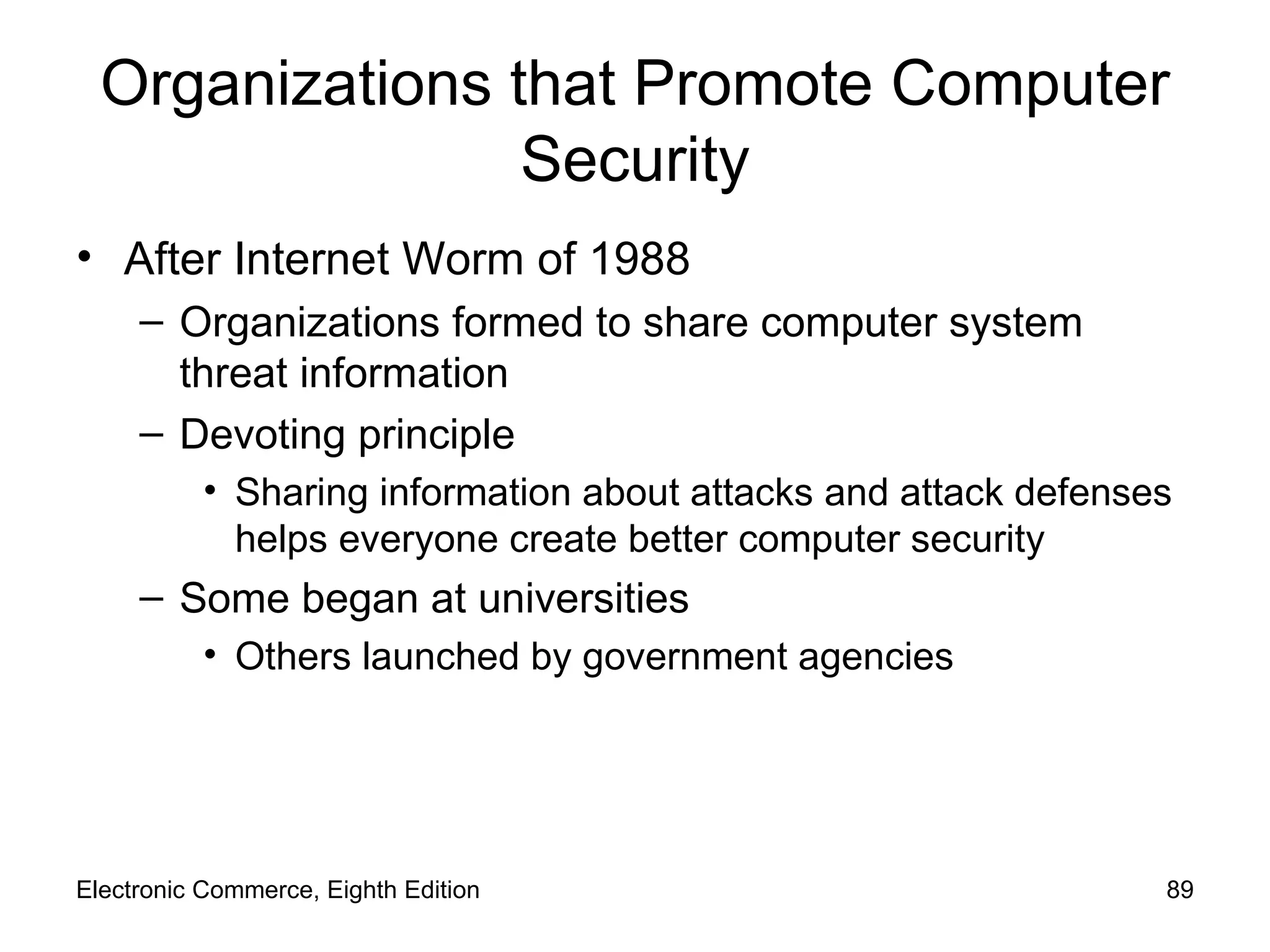 Organizations that Promote Computer Security

• After Internet Worm of 1988
  – Organizations formed to share computer system threat information
  – Devoting principle
    • Sharing information about attacks and attack defenses helps everyone create better computer security
  – Some began at universities
    • Others launched by government agencies

Electronic Commerce, Eighth Edition

89